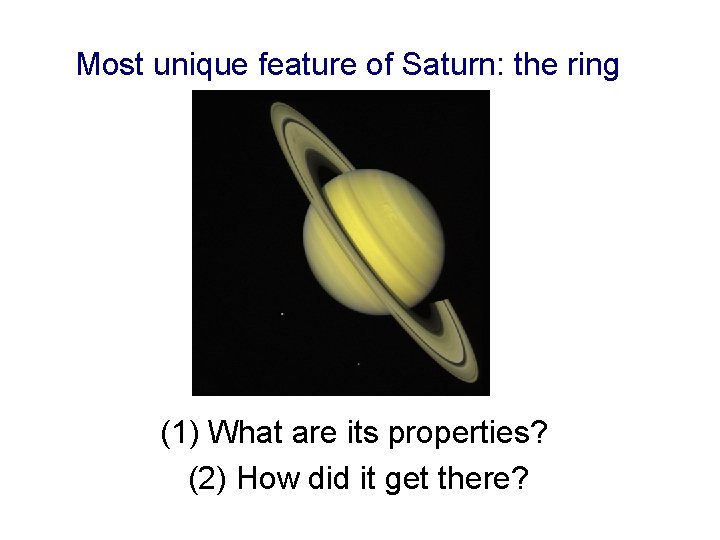 Most unique feature of Saturn: the ring

(1) What are its properties?

(2) How did it get there?